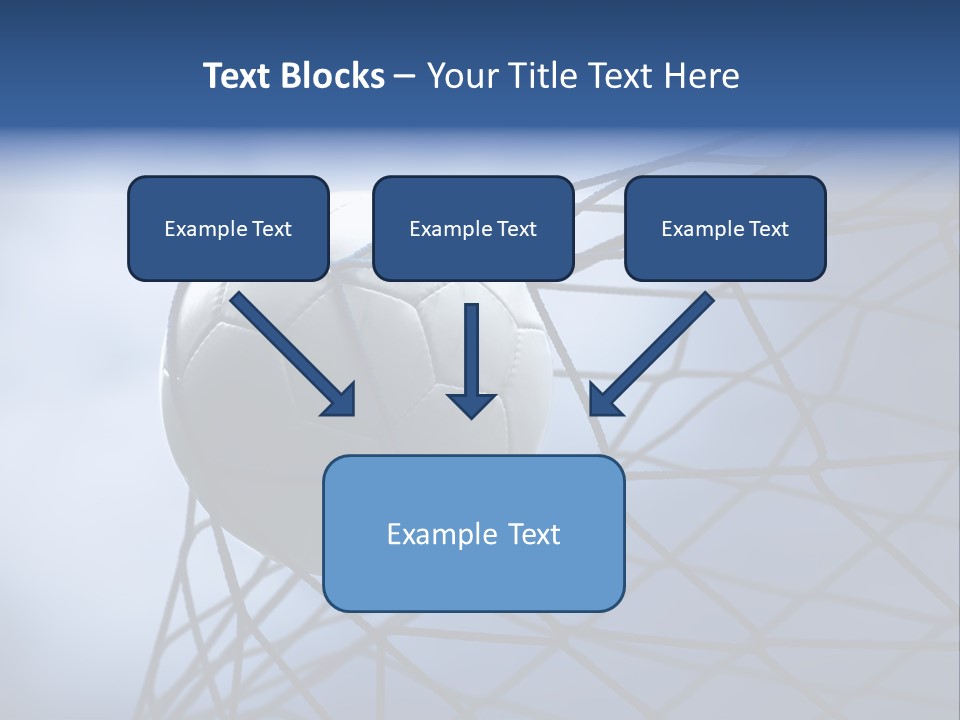 Text Blocks – Your Title Text Here

Example Text

Example Text

Example Text

Example Text